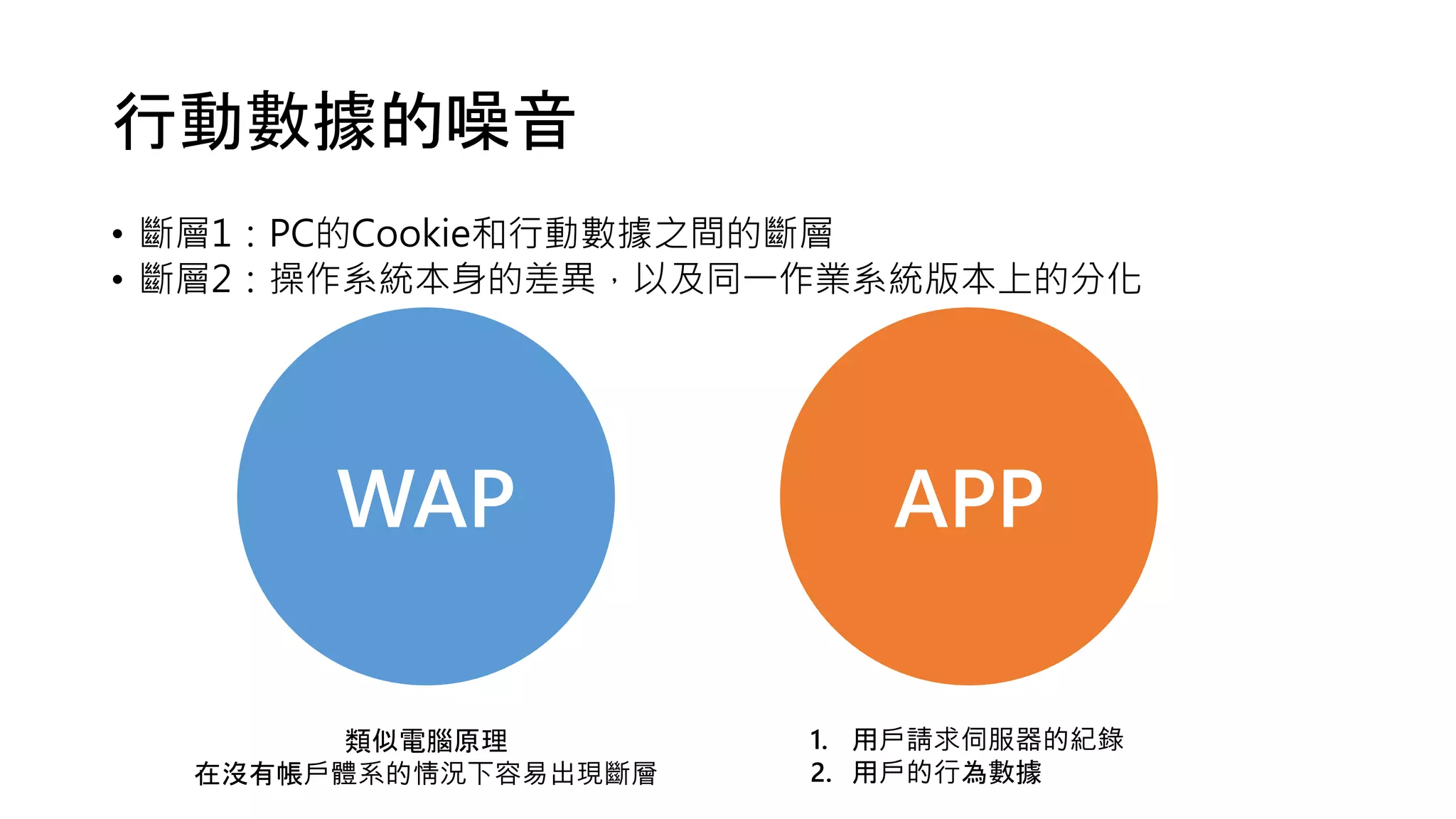 行動數據的噪音

• 斷層1：PC的Cookie和行動數據之間的斷層
• 斷層2：操作系統本身的差異，以及同一作業系統版本上的分化

WAP

APP

類似電腦原理
在沒有帳戶體系的情況下容易出現斷層

1. 用戶請求伺服器的紀錄
2. 用戶的行為數據